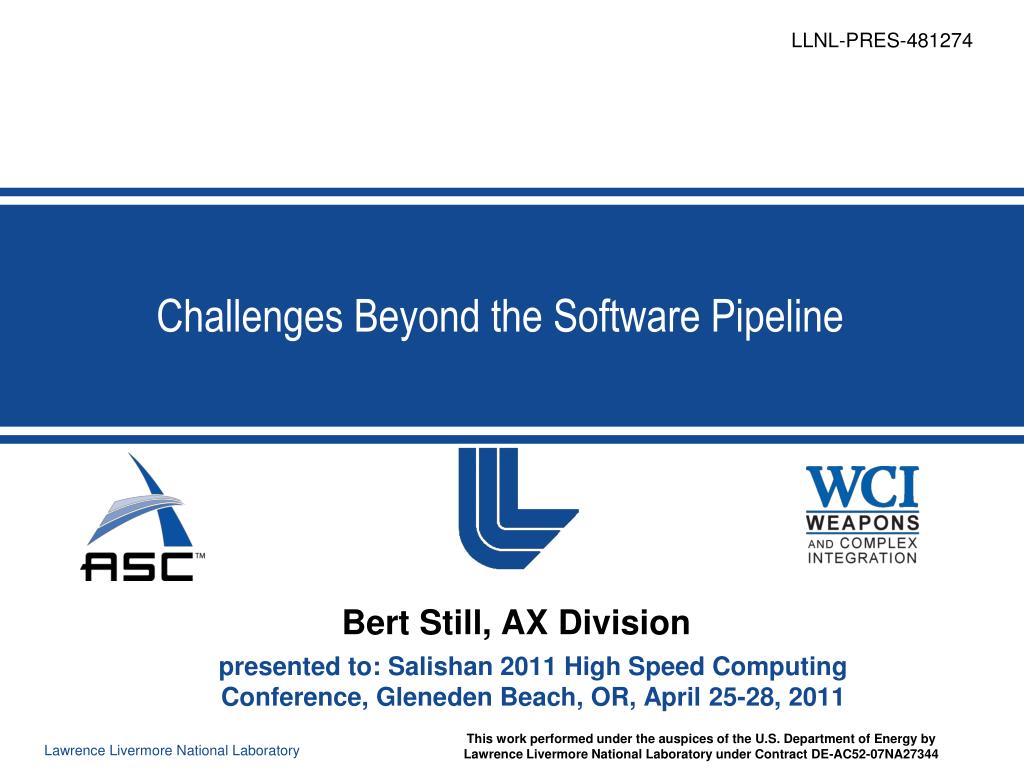 LLNL-PRES-481274

Challenges Beyond the Software Pipeline

ASC™

WCI
WEAPONS
AND COMPLEX
INTEGRATION

Bert Still, AX Division

presented to: Salishan 2011 High Speed Computing Conference, Gleneden Beach, OR, April 25-28, 2011

Lawrence Livermore National Laboratory

This work performed under the auspices of the U.S. Department of Energy by Lawrence Livermore National Laboratory under Contract DE-AC52-07NA27344